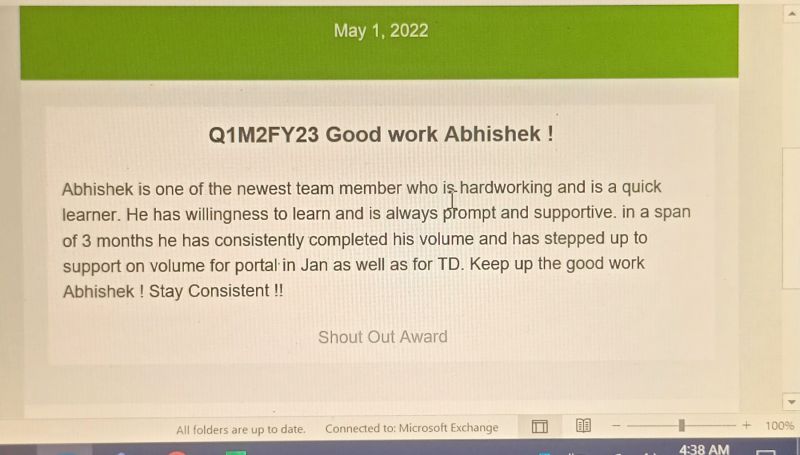 May 1, 2022

Q1M2FY23 Good work Abhishek !

Abhishek is one of the newest team member who is hardworking and is a quick learner. He has willingness to learn and is always prompt and supportive. in a span of 3 months he has consistently completed his volume and has stepped up to support on volume for portal in Jan as well as for TD. Keep up the good work Abhishek ! Stay Consistent !!

Shout Out Award

All folders are up to date. Connected to: Microsoft Exchange

100%

4:38 AM